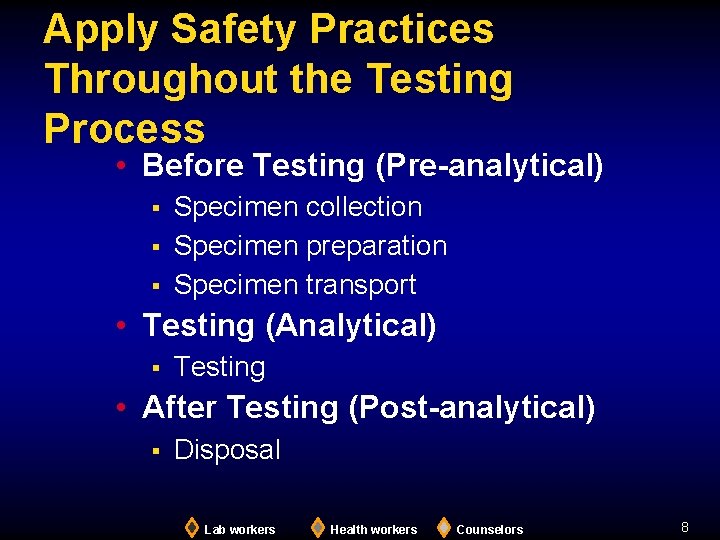 Apply Safety Practices Throughout the Testing Process

• Before Testing (Pre-analytical)
  ▪ Specimen collection
  ▪ Specimen preparation
  ▪ Specimen transport
• Testing (Analytical)
  ▪ Testing
• After Testing (Post-analytical)
  ▪ Disposal

Lab workers Health workers Counselors

8